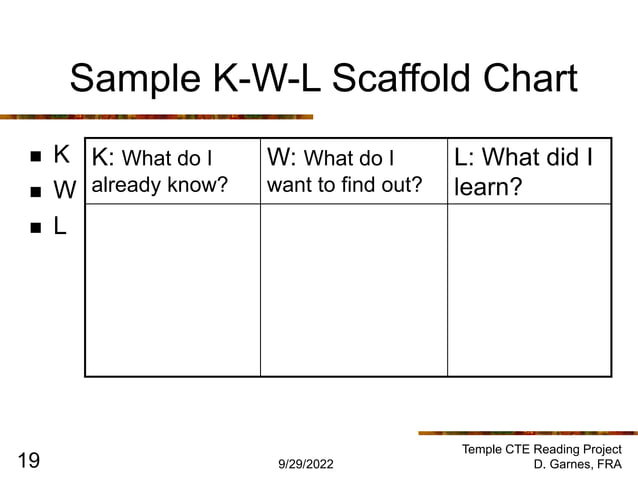 Sample K-W-L Scaffold Chart

- K
- W
- L

| K: What do I already know? | W: What do I want to find out? | L: What did I learn? |
|---|---|---|
| | | |

19

9/29/2022

Temple CTE Reading Project
D. Garnes, FRA